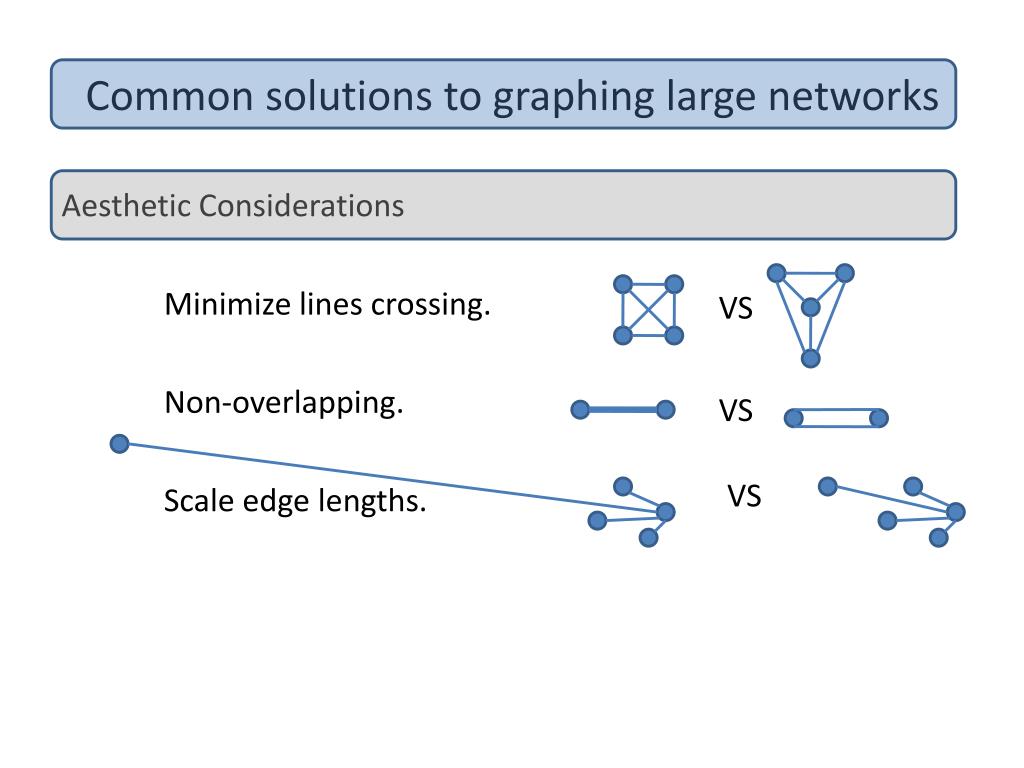 Common solutions to graphing large networks

Aesthetic Considerations

Minimize lines crossing.

VS

Non-overlapping.

VS

Scale edge lengths.

VS